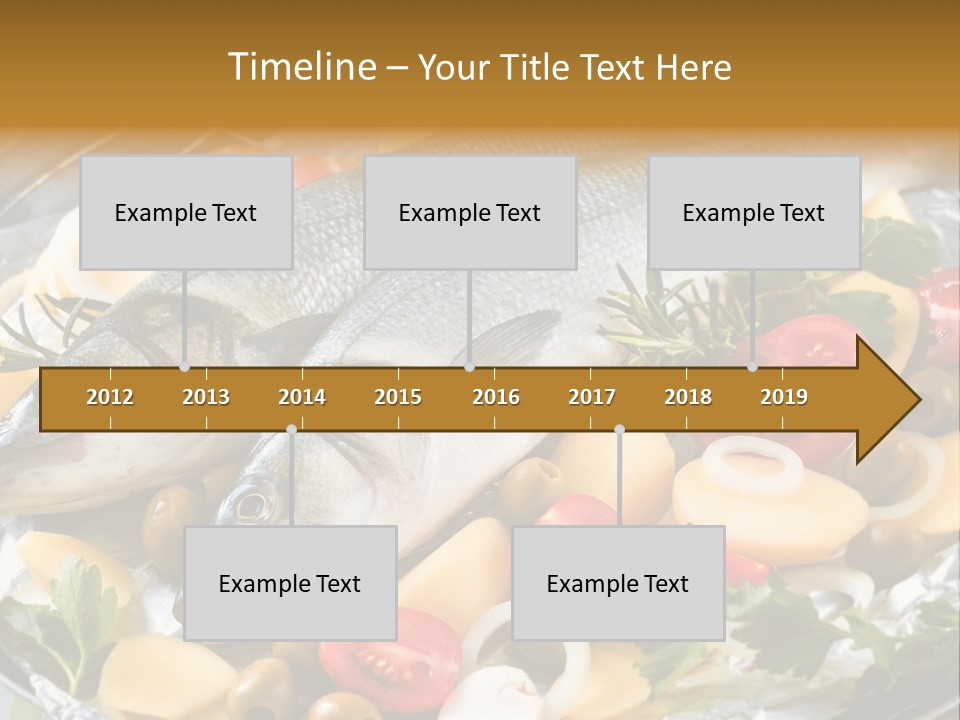 Timeline – Your Title Text Here

Example Text

Example Text

Example Text

2012 2013 2014 2015 2016 2017 2018 2019

Example Text

Example Text